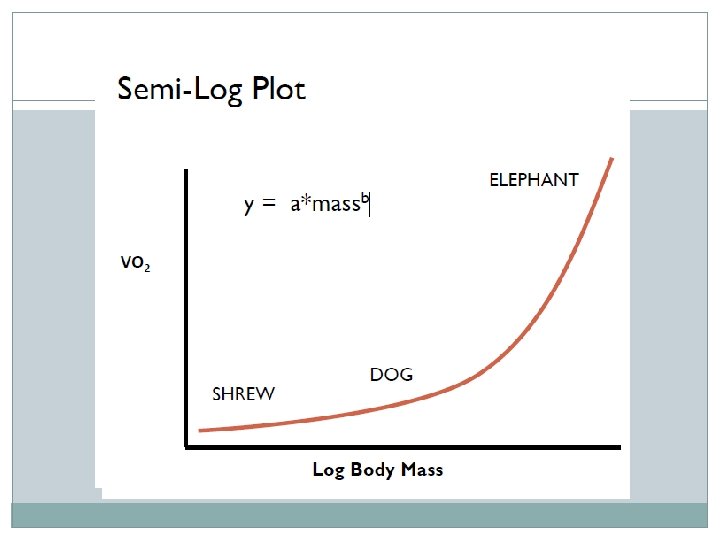 Semi-Log Plot

$y = a*mass^b$

ELEPHANT

$VO_2$

DOG

SHREW

Log Body Mass